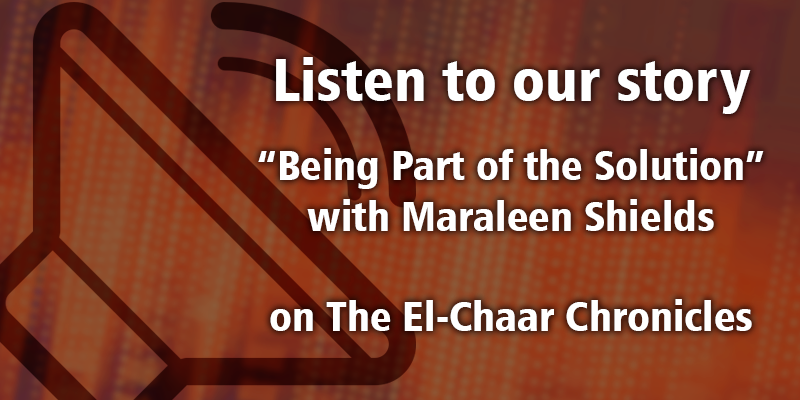 Listen to our story

“Being Part of the Solution” with Maraleen Shields

on The El-Chaar Chronicles